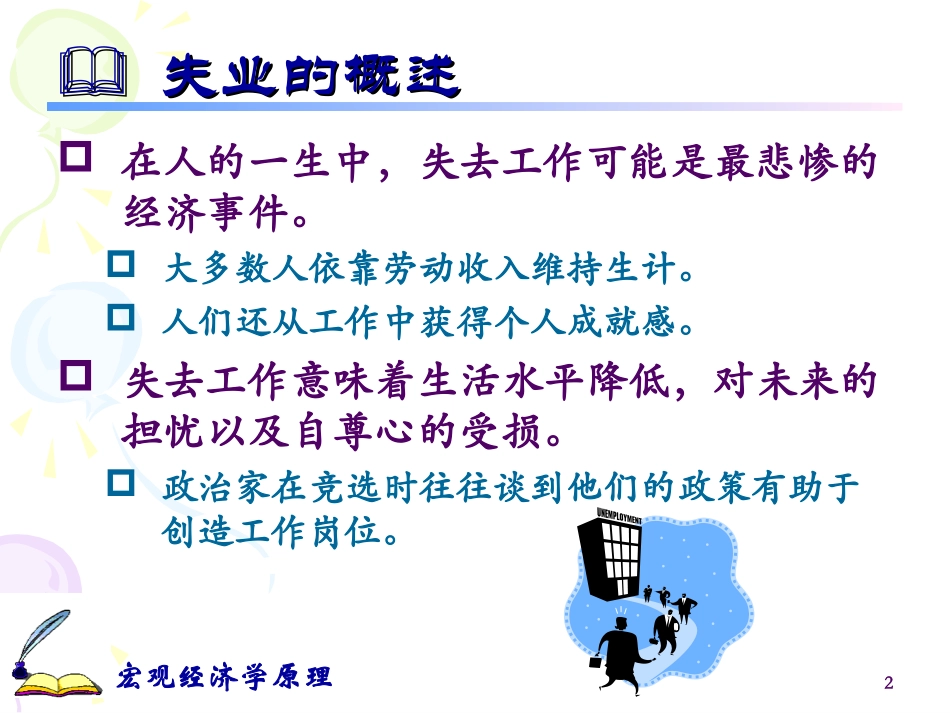 失业的概述

在人的一生中，失去工作可能是最悲惨的经济事件。

大多数人依靠劳动收入维持生计。

人们还从工作中获得个人成就感。

失去工作意味着生活水平降低，对未来的担忧以及自尊心的受损。

政治家在竞选时往往谈到他们的政策有助于创造工作岗位。

UNEMPLOYMENT

宏观经济学原理

2